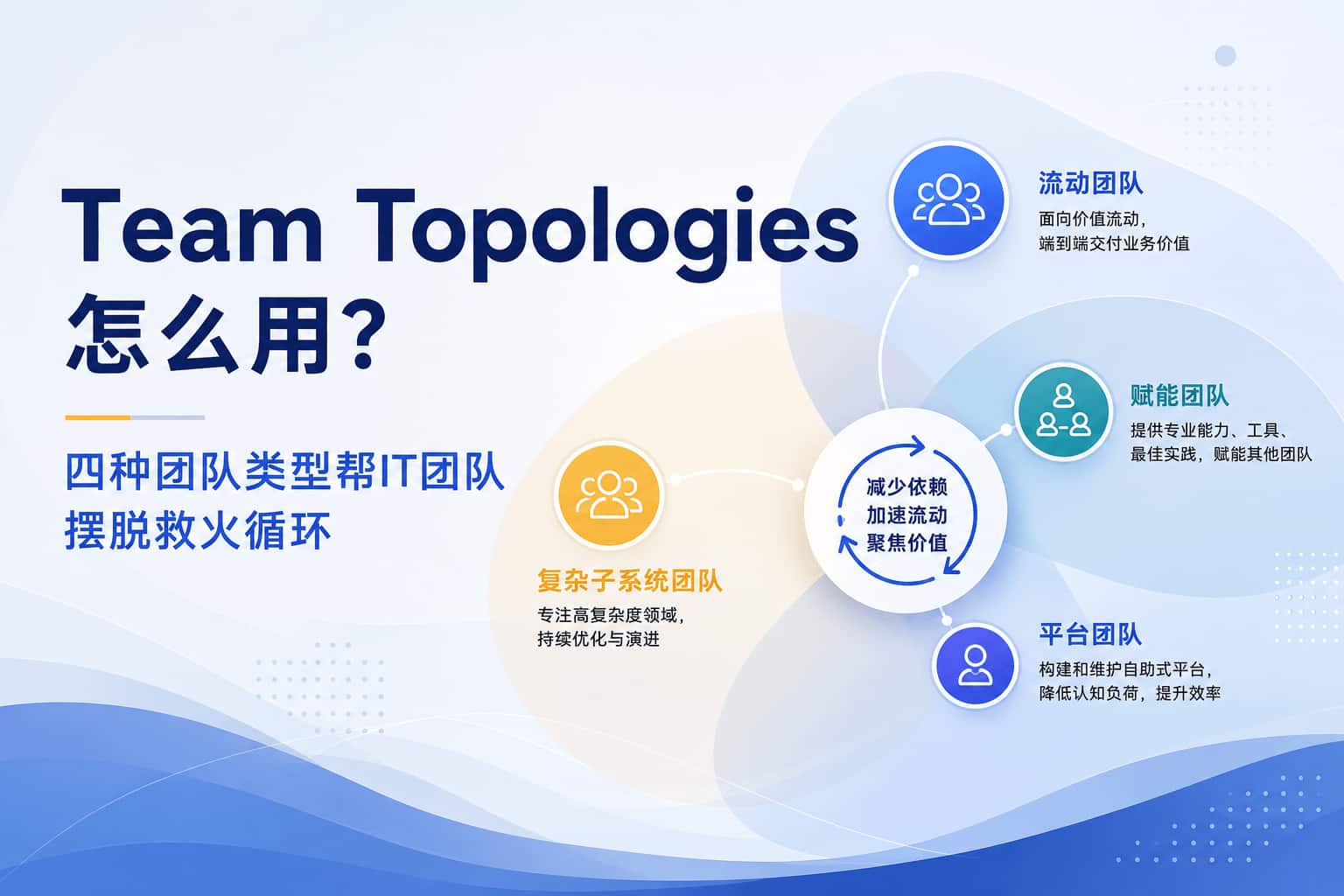 Team Topologies 怎么用?

四种团队类型帮IT团队摆脱救火循环

流动团队
面向价值流动，端到端交付业务价值

赋能团队
提供专业能力、工具、最佳实践，赋能其他团队

减少依赖
加速流动
聚焦价值

复杂子系统团队
专注高复杂度领域，持续优化与演进

平台团队
构建和维护自助式平台，降低认知负荷，提升效率